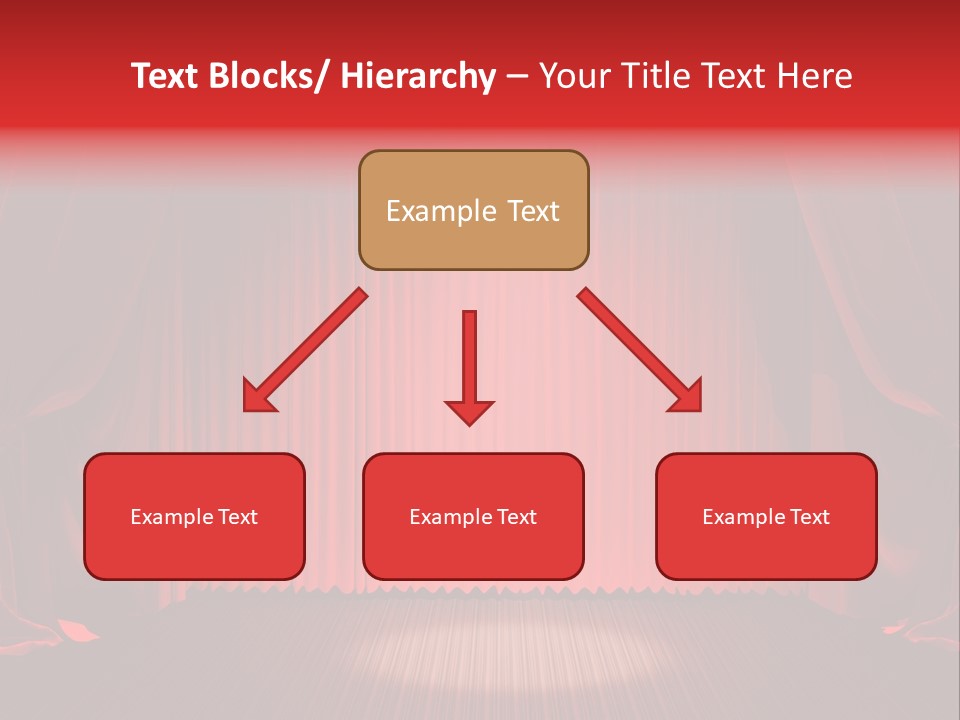 Text Blocks/ Hierarchy – Your Title Text Here

Example Text

Example Text

Example Text

Example Text